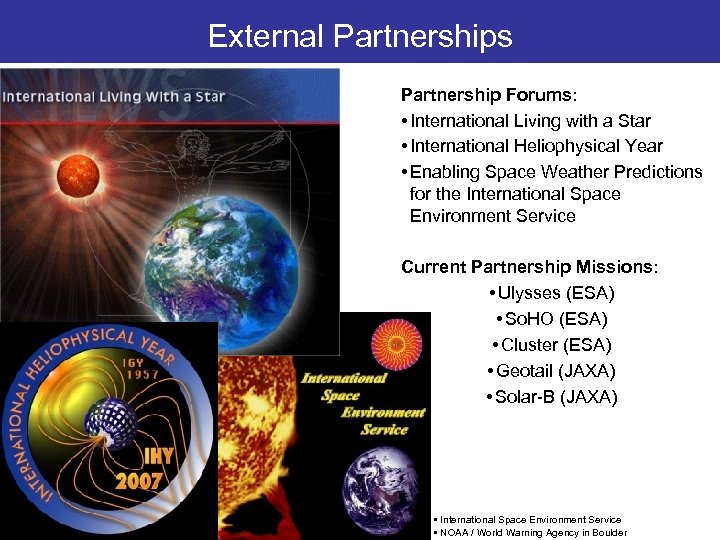 External Partnerships

ILWS
International Living With a Star

INTERNATIONAL HELIOPHYSICAL YEAR
IGY 1957
IHY 2007

International Space Environment Service

Partnership Forums:
• International Living with a Star
• International Heliophysical Year
• Enabling Space Weather Predictions for the International Space Environment Service

Current Partnership Missions:
• Ulysses (ESA)
• SoHO (ESA)
• Cluster (ESA)
• Geotail (JAXA)
• Solar-B (JAXA)

▪ International Space Environment Service
▪ NOAA / World Warning Agency in Boulder